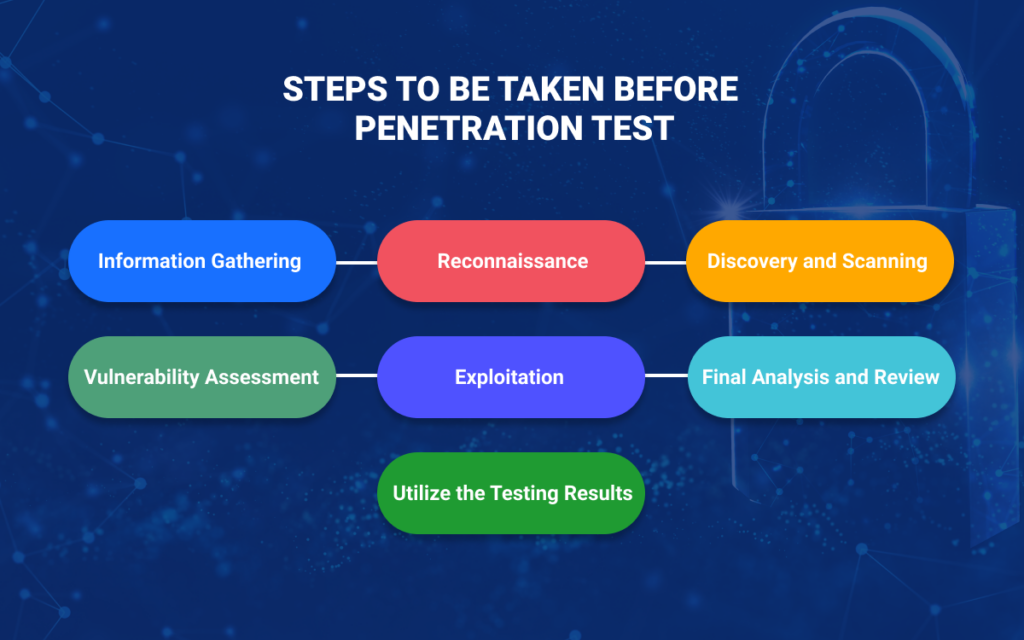 STEPS TO BE TAKEN BEFORE PENETRATION TEST

Information Gathering

Reconnaissance

Discovery and Scanning

Vulnerability Assessment

Exploitation

Final Analysis and Review

Utilize the Testing Results